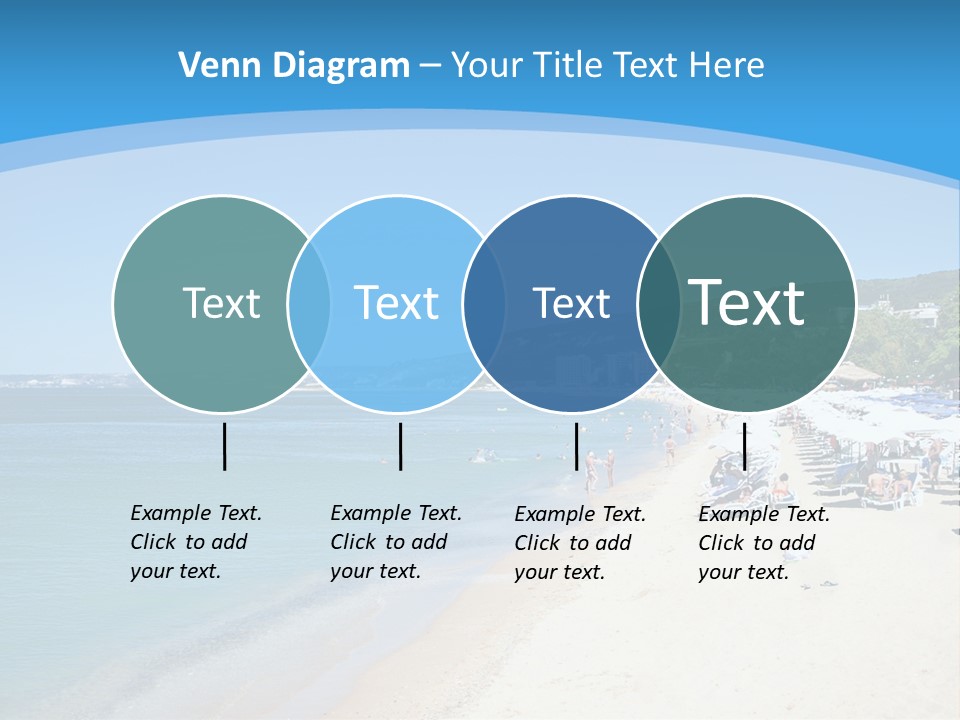 Venn Diagram – Your Title Text Here

Text

Text

Text

Text

Example Text. Click to add your text.

Example Text. Click to add your text.

Example Text. Click to add your text.

Example Text. Click to add your text.